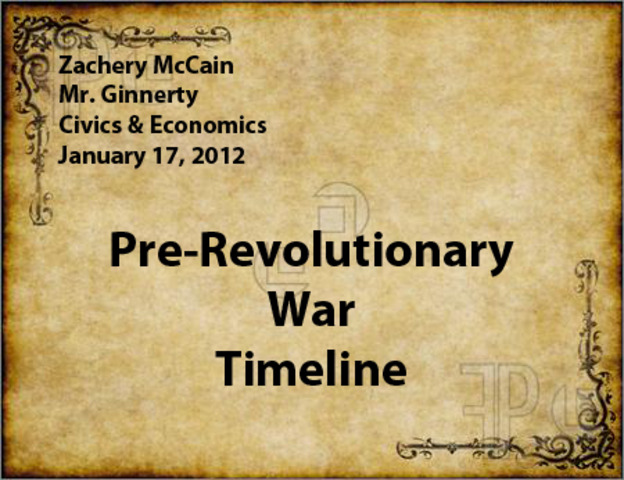 Zachery McCain
Mr. Ginnerty
Civics & Economics
January 17, 2012

Pre-Revolutionary War Timeline